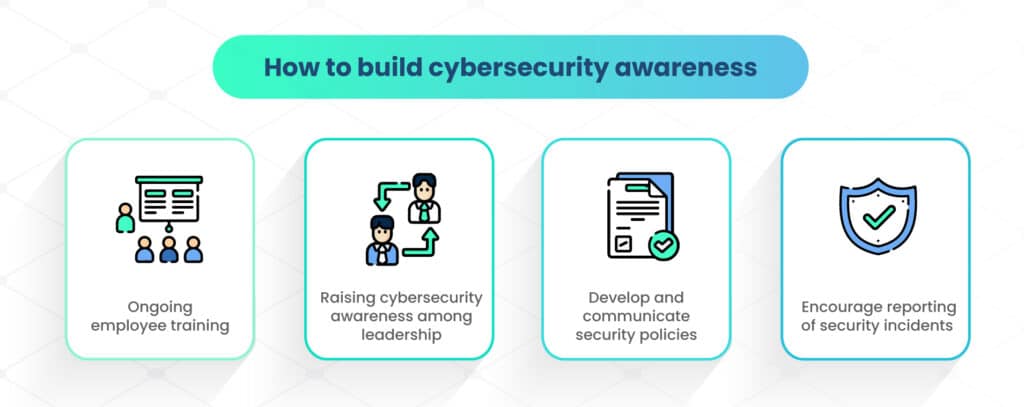 How to build cybersecurity awareness

Ongoing employee training

Raising cybersecurity awareness among leadership

Develop and communicate security policies

Encourage reporting of security incidents